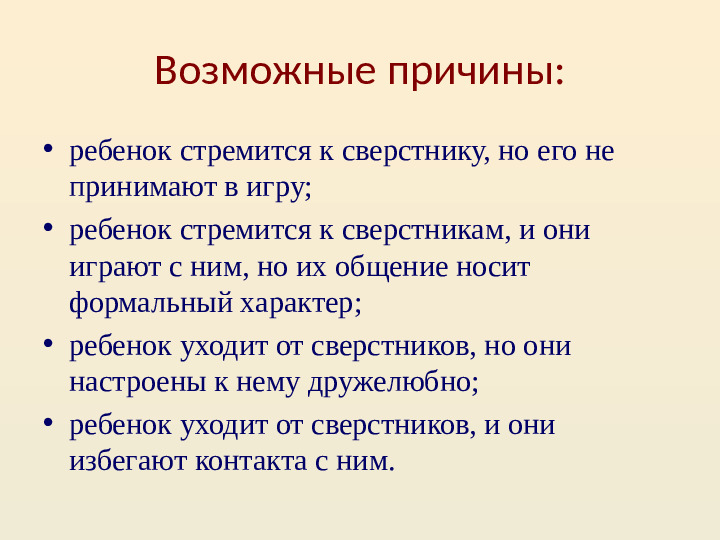 Возможные причины:

• ребенок стремится к сверстнику, но его не принимают в игру;
• ребенок стремится к сверстникам, и они играют с ним, но их общение носит формальный характер;
• ребенок уходит от сверстников, но они настроены к нему дружелюбно;
• ребенок уходит от сверстников, и они избегают контакта с ним.